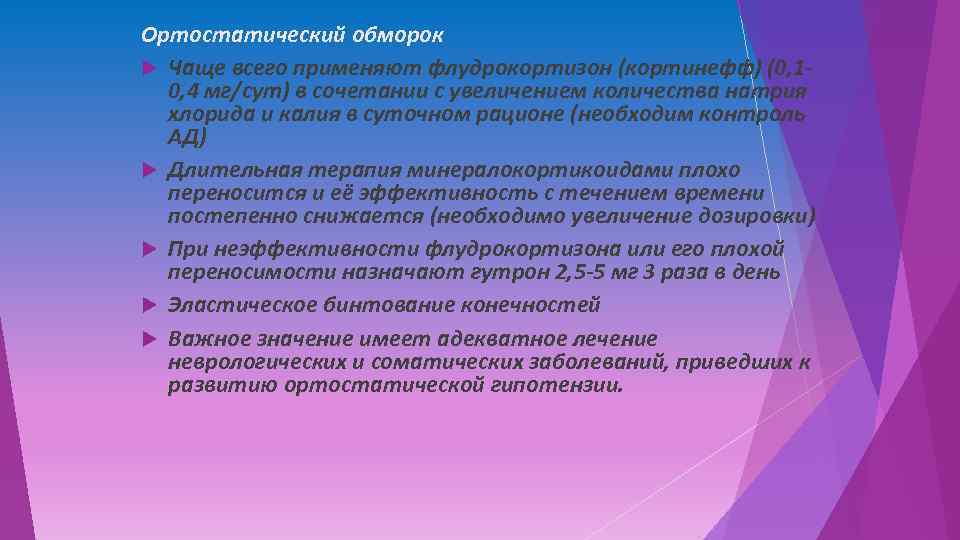 Ортостатический обморок

Чаще всего применяют флудрокортизон (кортинефф) (0,1-0,4 мг/сут) в сочетании с увеличением количества натрия хлорида и калия в суточном рационе (необходим контроль АД)

Длительная терапия минералокортикоидами плохо переносится и её эффективность с течением времени постепенно снижается (необходимо увеличение дозировки)

При неэффективности флудрокортизона или его плохой переносимости назначают гутрон 2,5-5 мг 3 раза в день

Эластическое бинтование конечностей

Важное значение имеет адекватное лечение неврологических и соматических заболеваний, приведших к развитию ортостатической гипотензии.